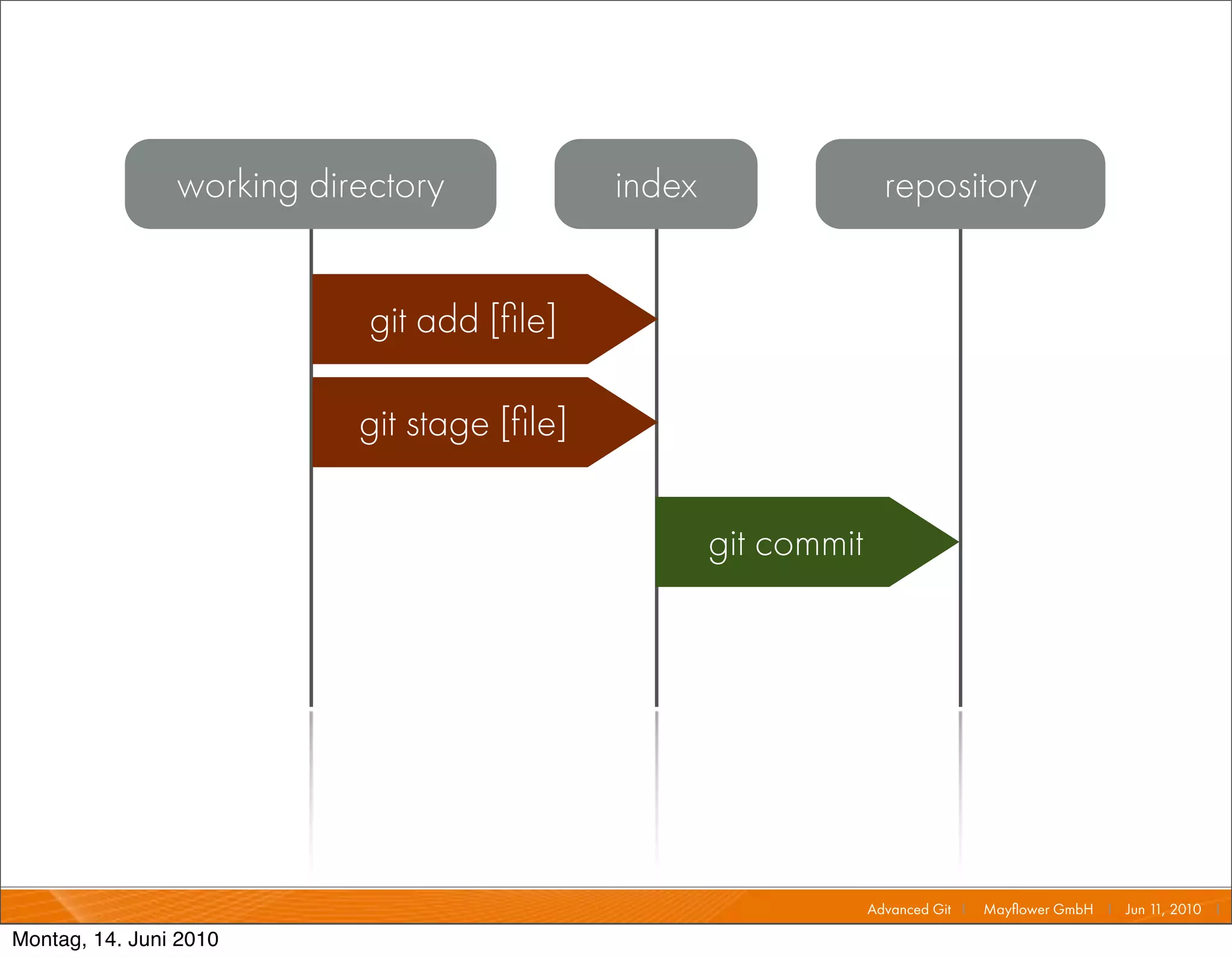 working directory

index

repository

git add [file]

git stage [file]

git commit

Advanced Git | Mayflower GmbH | Jun 11, 2010 |

Montag, 14. Juni 2010